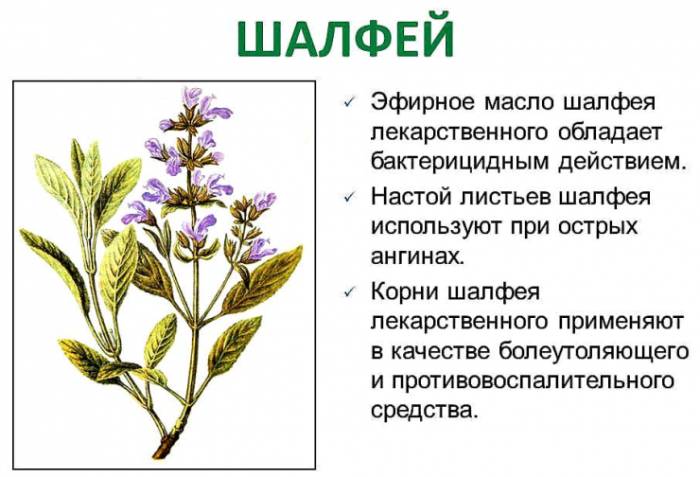 ШАЛФЕЙ

✓ Эфирное масло шалфея лекарственного обладает бактерицидным действием.

✓ Настой листьев шалфея используют при острых ангинах.

✓ Корни шалфея лекарственного применяют в качестве болеутоляющего и противовоспалительного средства.